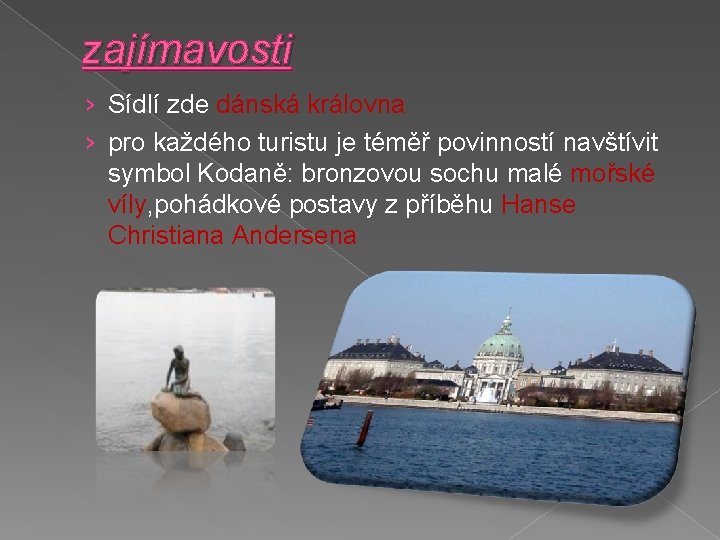 zajímavosti

› Sídlí zde dánská královna

› pro každého turistu je téměř povinností navštívit symbol Kodaně: bronzovou sochu malé mořské víly,pohádkové postavy z příběhu Hanse Christiana Andersena